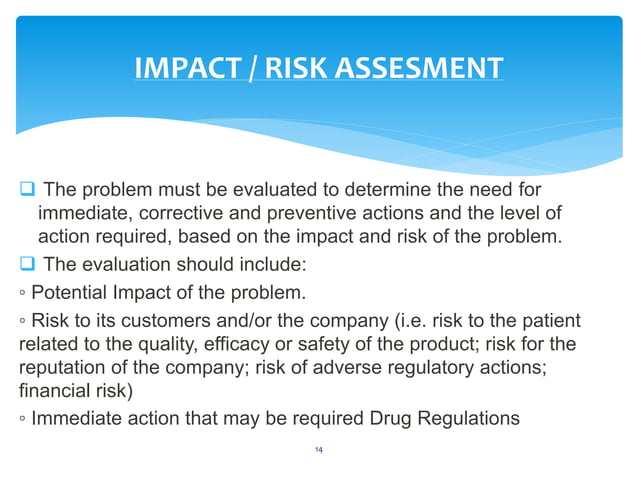 IMPACT / RISK ASSESMENT

❑ The problem must be evaluated to determine the need for immediate, corrective and preventive actions and the level of action required, based on the impact and risk of the problem.

❑ The evaluation should include:

◦ Potential Impact of the problem.

◦ Risk to its customers and/or the company (i.e. risk to the patient related to the quality, efficacy or safety of the product; risk for the reputation of the company; risk of adverse regulatory actions; financial risk)

◦ Immediate action that may be required Drug Regulations

14